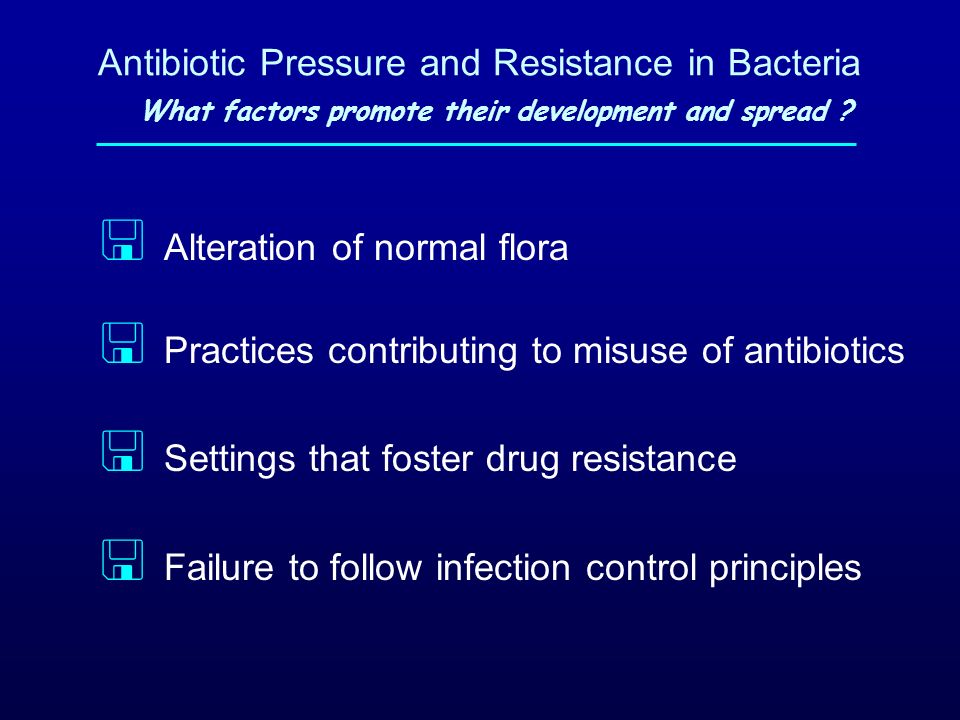 Antibiotic Pressure and Resistance in Bacteria
What factors promote their development and spread ?

Alteration of normal flora

Practices contributing to misuse of antibiotics

Settings that foster drug resistance

Failure to follow infection control principles